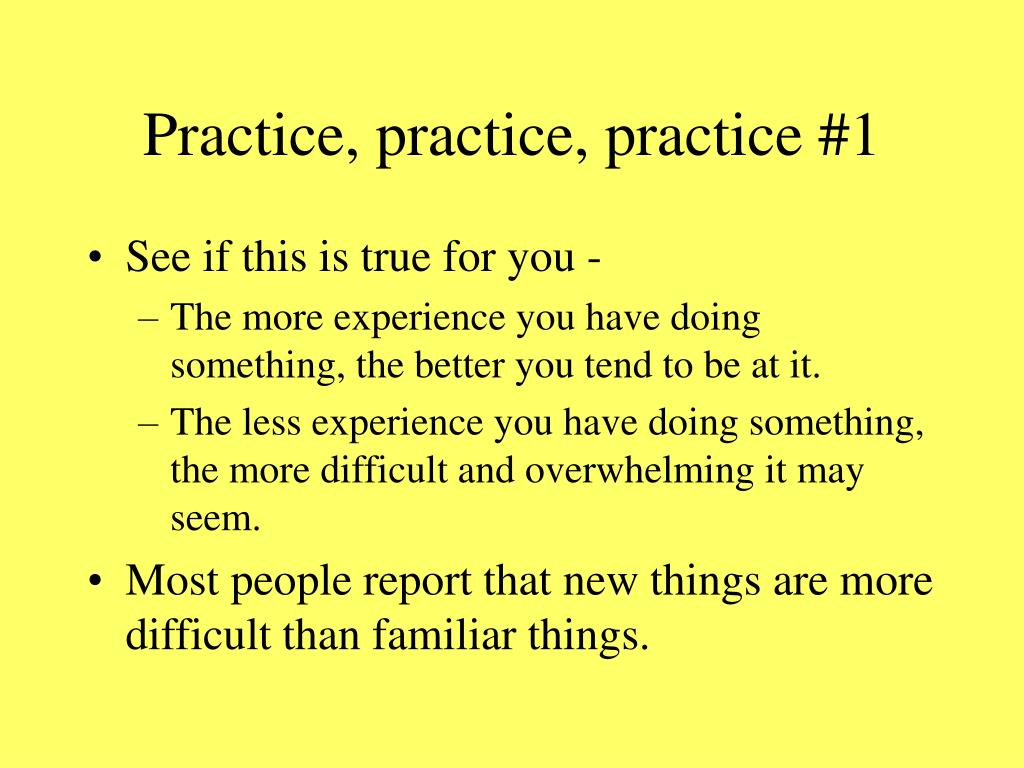 Practice, practice, practice #1

• See if this is true for you -
  – The more experience you have doing something, the better you tend to be at it.
  – The less experience you have doing something, the more difficult and overwhelming it may seem.
• Most people report that new things are more difficult than familiar things.